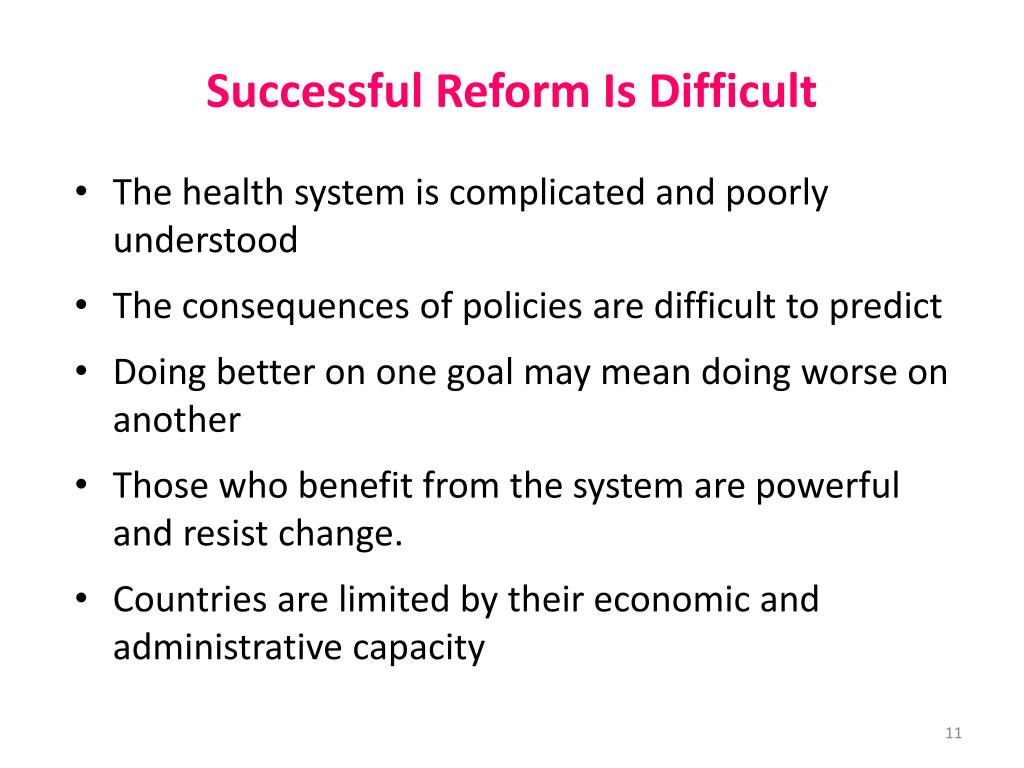 Successful Reform Is Difficult

• The health system is complicated and poorly understood

• The consequences of policies are difficult to predict

• Doing better on one goal may mean doing worse on another

• Those who benefit from the system are powerful and resist change.

• Countries are limited by their economic and administrative capacity

11